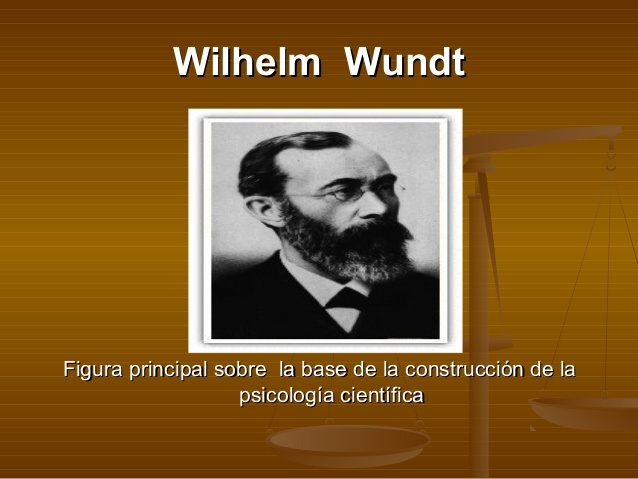 Wilhelm Wundt

Figura principal sobre la base de la construcción de la psicología científica